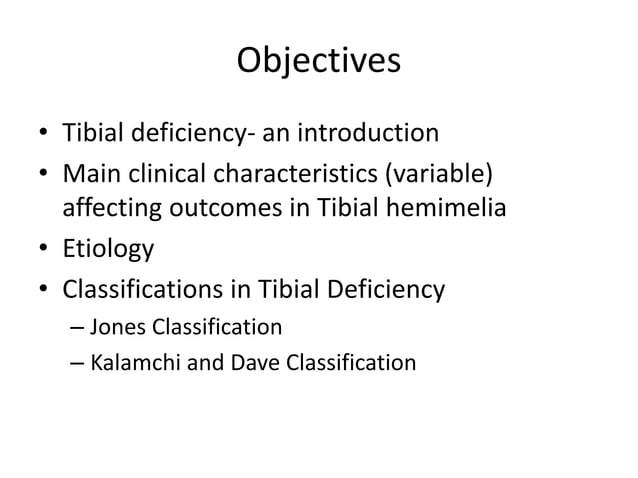 Objectives

• Tibial deficiency- an introduction
• Main clinical characteristics (variable) affecting outcomes in Tibial hemimelia
• Etiology
• Classifications in Tibial Deficiency
– Jones Classification
– Kalamchi and Dave Classification